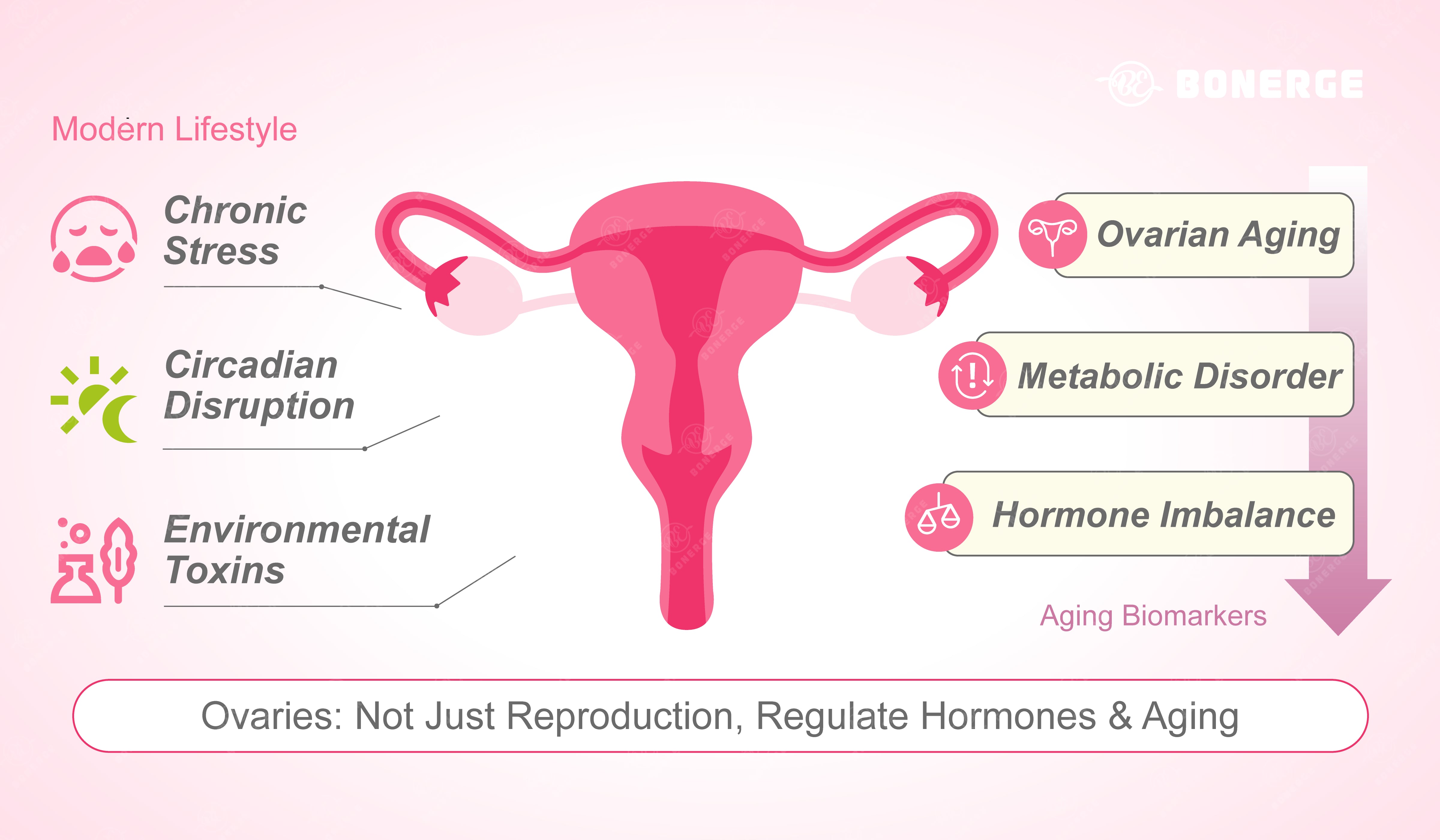 BONERGE

Modern Lifestyle

Chronic Stress

Circadian Disruption

Environmental Toxins

Ovarian Aging

Metabolic Disorder

Hormone Imbalance

Aging Biomarkers

Ovaries: Not Just Reproduction, Regulate Hormones & Aging